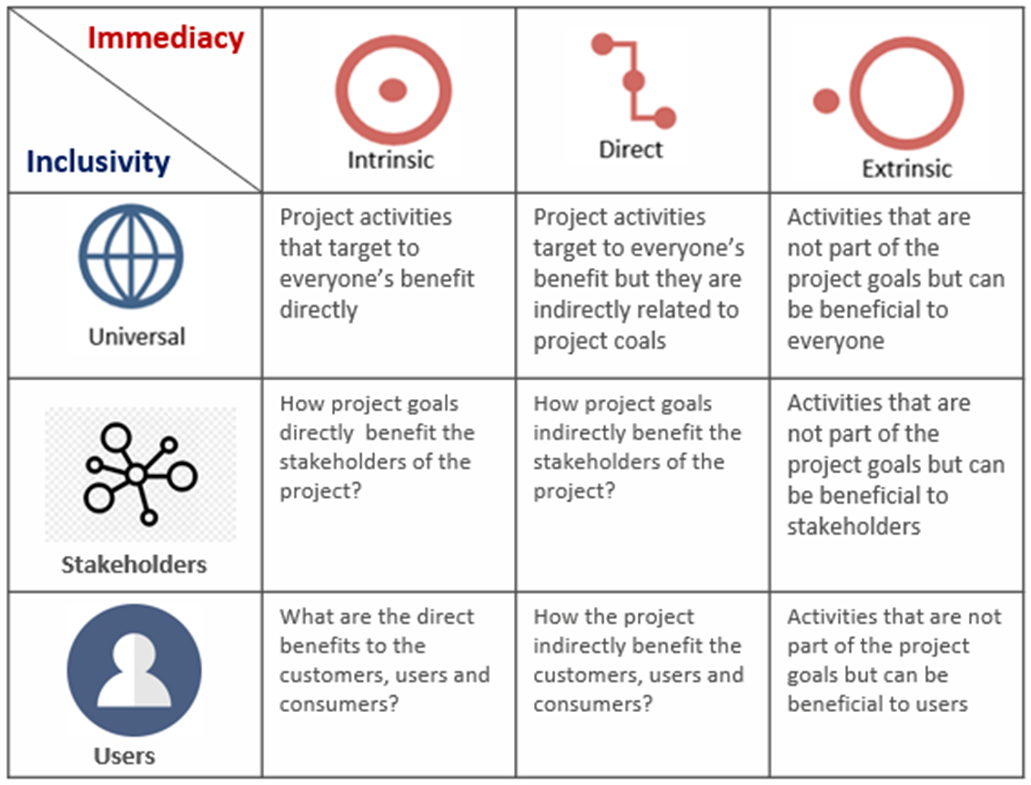 | Immediacy / Inclusivity | Intrinsic | Direct | Extrinsic |
|---|---|---|---|
| Universal | Project activities that target to everyone's benefit directly | Project activities target to everyone's benefit but they are indirectly related to project coals | Activities that are not part of the project goals but can be beneficial to everyone |
| Stakeholders | How project goals directly benefit the stakeholders of the project? | How project goals indirectly benefit the stakeholders of the project? | Activities that are not part of the project goals but can be beneficial to stakeholders |
| Users | What are the direct benefits to the customers, users and consumers? | How the project indirectly benefit the customers, users and consumers? | Activities that are not part of the project goals but can be beneficial to users |